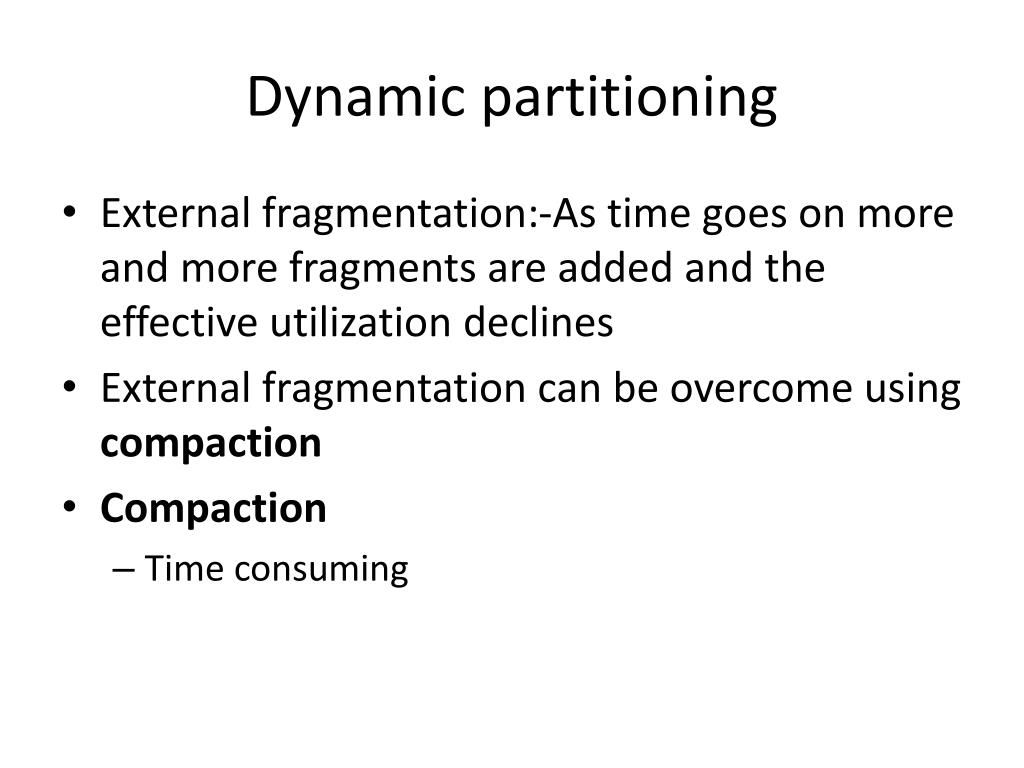 Dynamic partitioning

• External fragmentation:-As time goes on more and more fragments are added and the effective utilization declines
• External fragmentation can be overcome using compaction
• Compaction
– Time consuming